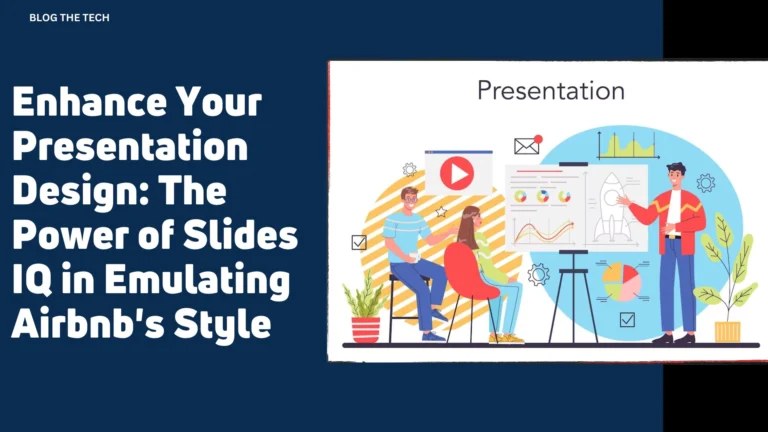 BLOG THE TECH

Enhance Your Presentation Design: The Power of Slides IQ in Emulating Airbnb's Style

Presentation